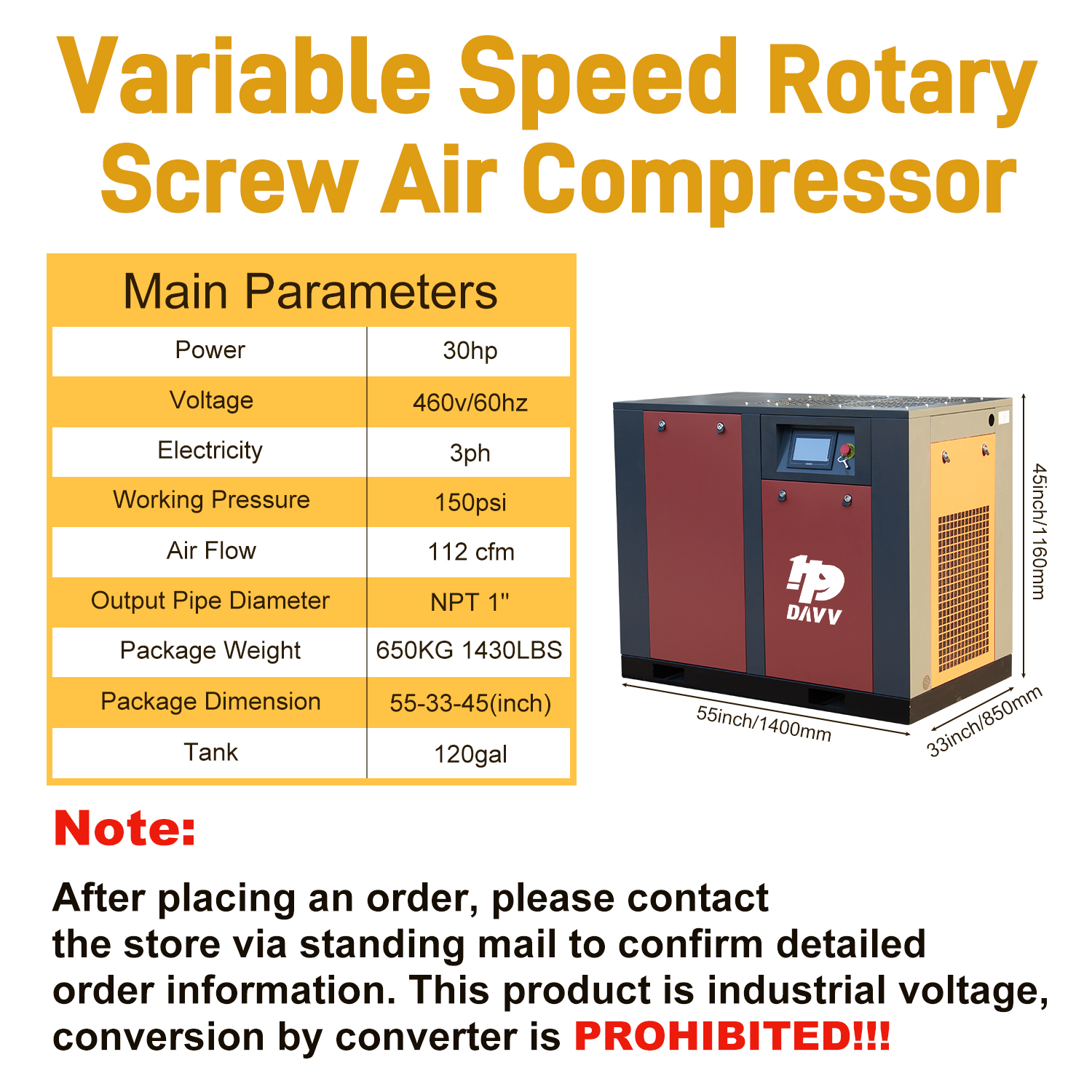 Variable Speed Rotary Screw Air Compressor

Main Parameters

| Power | 30hp |
|---|---|
| Voltage | 460v/60hz |
| Electricity | 3ph |
| Working Pressure | 150psi |
| Air Flow | 112 cfm |
| Output Pipe Diameter | NPT 1" |
| Package Weight | 650KG 1430LBS |
| Package Dimension | 55-33-45(inch) |
| Tank | 120gal |

DAVV

45inch/1160mm

55inch/1400mm

33inch/850mm

Note:

After placing an order, please contact the store via standing mail to confirm detailed order information. This product is industrial voltage, conversion by converter is PROHIBITED!!!